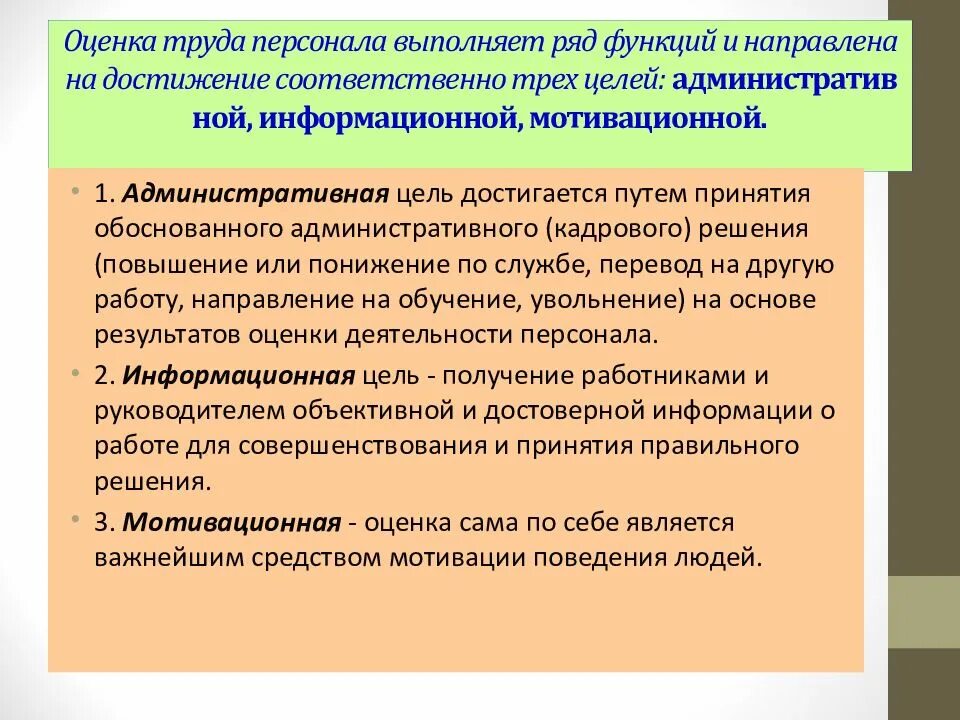 Оценка труда персонала выполняет ряд функций и направлена на достижение соответственно трех целей: административ ной, информационной, мотивационной.

• 1. Административная цель достигается путем принятия обоснованного административного (кадрового) решения (повышение или понижение по службе, перевод на другую работу, направление на обучение, увольнение) на основе результатов оценки деятельности персонала.

• 2. Информационная цель - получение работниками и руководителем объективной и достоверной информации о работе для совершенствования и принятия правильного решения.

• 3. Мотивационная - оценка сама по себе является важнейшим средством мотивации поведения людей.